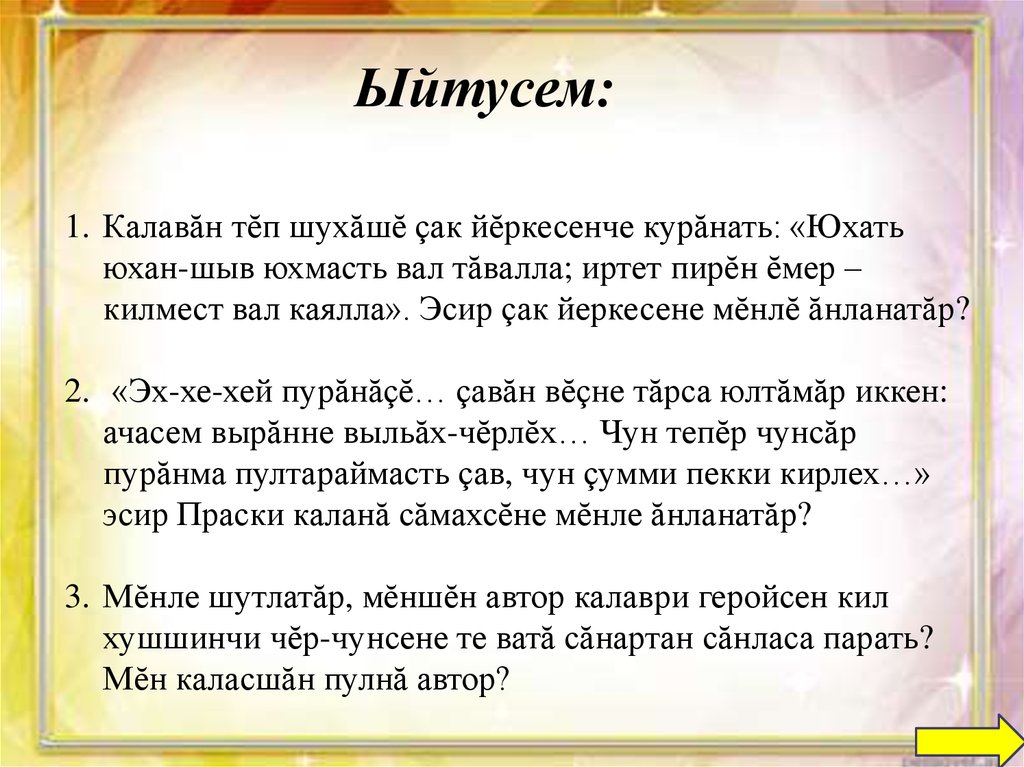 Ыйтусем:

1. Калавăн тĕп шухăшĕ çак йĕркесенче курăнать: «Юхать юхан-шыв юхмасть вал тăвалла; иртет пирĕн ĕмер – килмест вал каялла». Эсир çак йеркесене мĕнлĕ ăнланатăр?

2. «Эх-хе-хей пурăнăçĕ… çавăн вĕçне тăрса юлтăмăр иккен: ачасем вырăнне выльăх-чĕрлĕх… Чун тепĕр чунсăр пурăнма пултараймасть çав, чун çумми пекки кирлех…» эсир Праски каланă сăмахсĕне мĕнле ăнланатăр?

3. Мĕнле шутлатăр, мĕншĕн автор калаври геройсен кил хушшинчи чĕр-чунсене те ватă сăнартан сăнласа парать? Мĕн каласшăн пулнă автор?